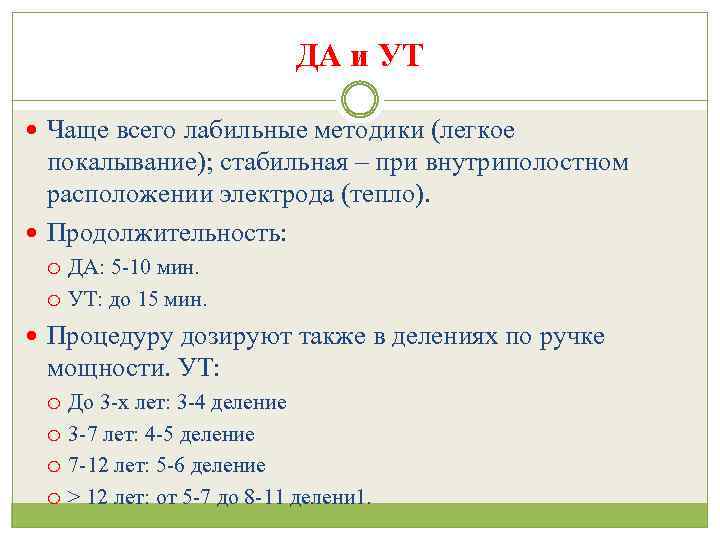 ДА и УТ

Чаще всего лабильные методики (легкое покалывание); стабильная – при внутриполостном расположении электрода (тепло).

Продолжительность:

ДА: 5-10 мин.

УТ: до 15 мин.

Процедуру дозируют также в делениях по ручке мощности. УТ:

До 3-х лет: 3-4 деление

3-7 лет: 4-5 деление

7-12 лет: 5-6 деление

> 12 лет: от 5-7 до 8-11 делени1.